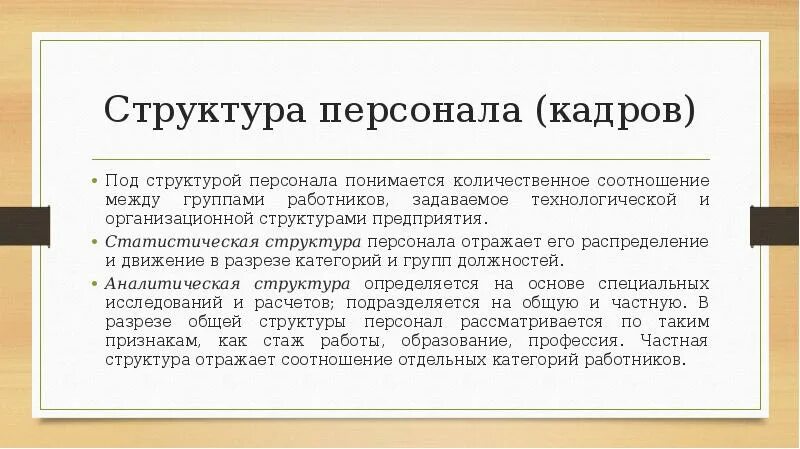 Структура персонала (кадров)

• Под структурой персонала понимается количественное соотношение между группами работников, задаваемое технологической и организационной структурами предприятия.

• Статистическая структура персонала отражает его распределение и движение в разрезе категорий и групп должностей.

• Аналитическая структура определяется на основе специальных исследований и расчетов; подразделяется на общую и частную. В разрезе общей структуры персонал рассматривается по таким признакам, как стаж работы, образование, профессия. Частная структура отражает соотношение отдельных категорий работников.